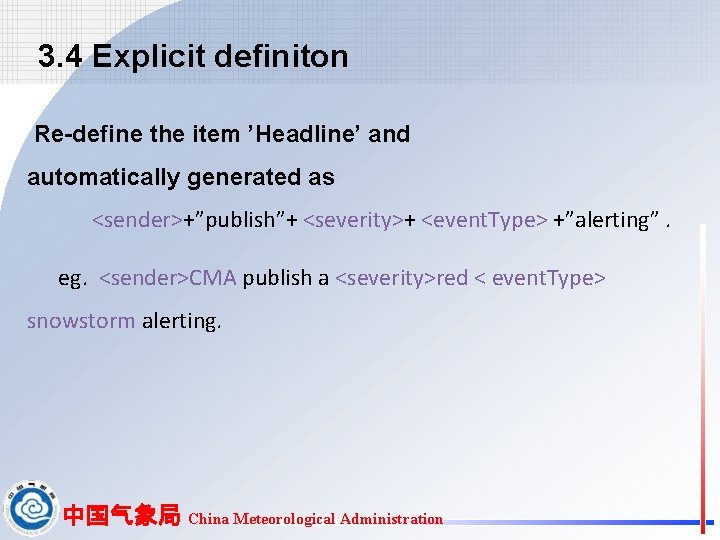 3.4 Explicit definiton

Re-define the item ’Headline’ and automatically generated as

<sender>+”publish”+ <severity>+ <eventType> +”alerting” .

eg. <sender>CMA publish a <severity>red < eventType> snowstorm alerting.

中国气象局 China Meteorological Administration